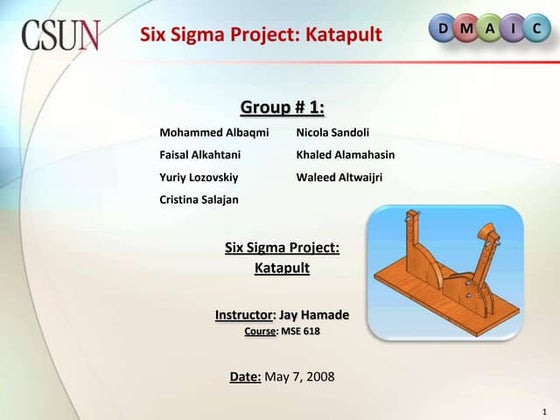 CSUN

Six Sigma Project: Katapult

D M A I C

Group # 1:

Mohammed Albaqmi

Faisal Alkahtani

Yuriy Lozovskiy

Cristina Salajan

Nicola Sandoli

Khaled Alamahasin

Waleed Altwaijri

Six Sigma Project: Katapult

Instructor: Jay Hamade

Course: MSE 618

Date: May 7, 2008

1